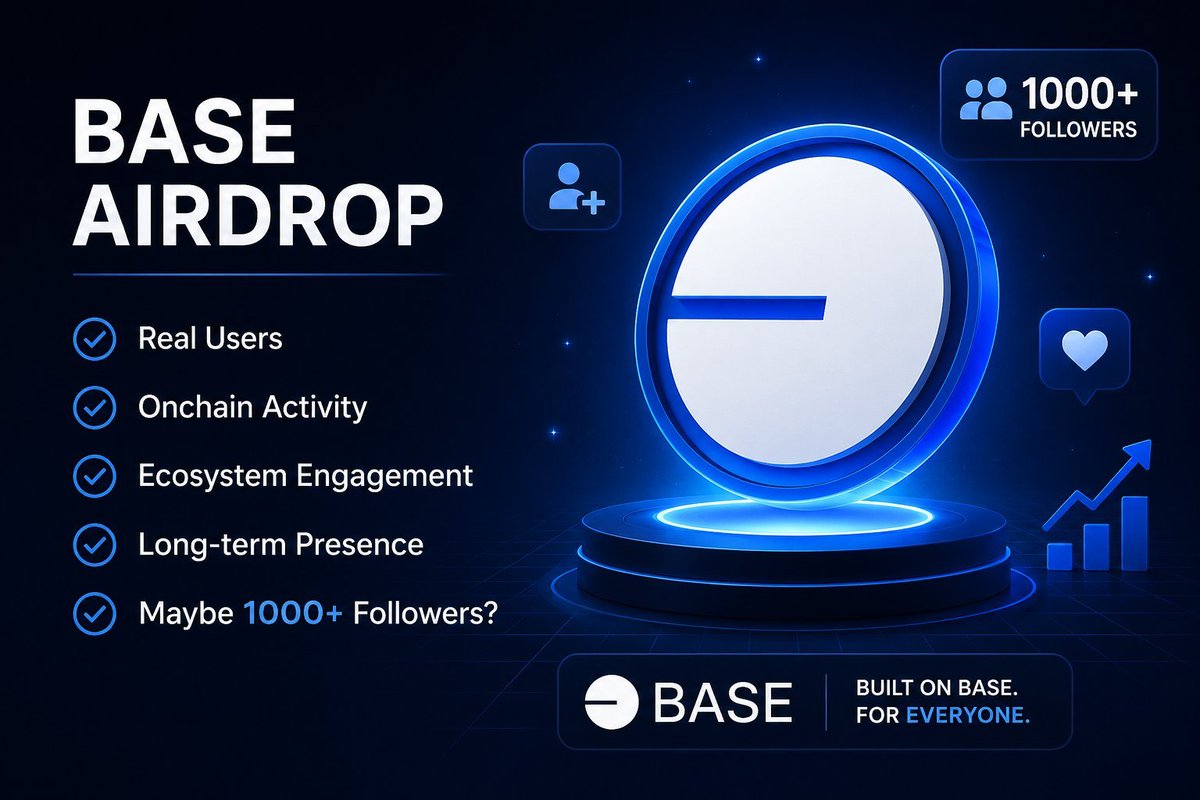 BASE AIRDROP

Real Users

Onchain Activity

Ecosystem Engagement

Long-term Presence

Maybe 1000+ Followers?

1000+ FOLLOWERS

BASE

BUILT ON BASE. FOR EVERYONE.